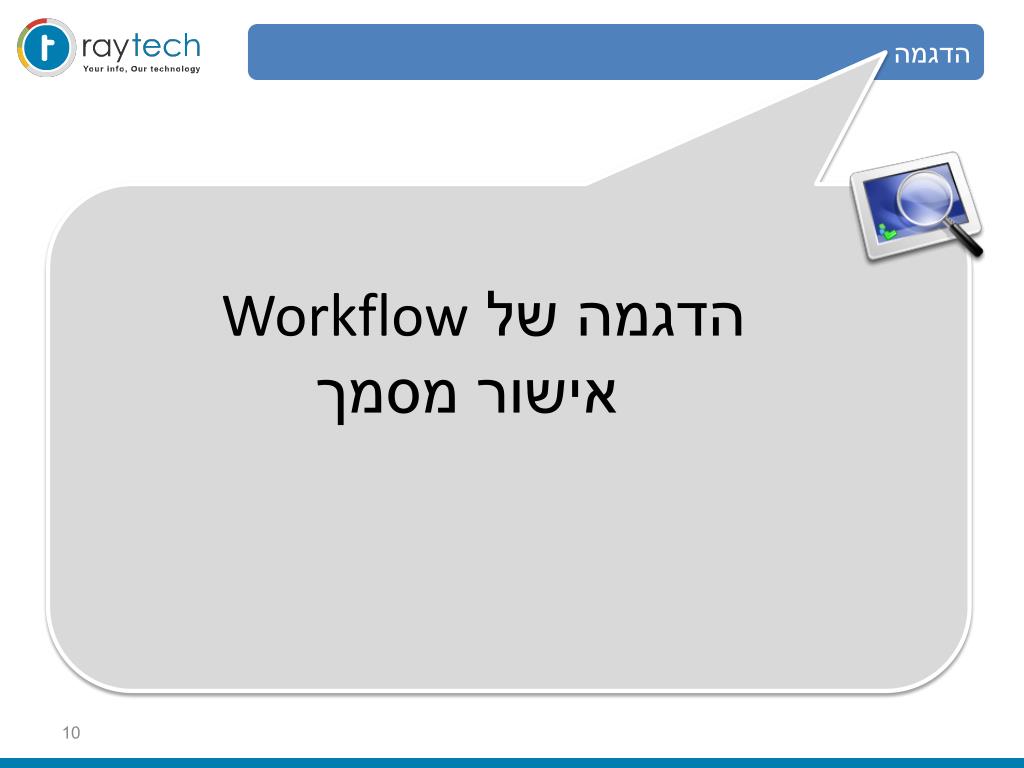 raytech
Your info, Our technology

הדגמה

הדגמה של Workflow
אישור מסמך

10